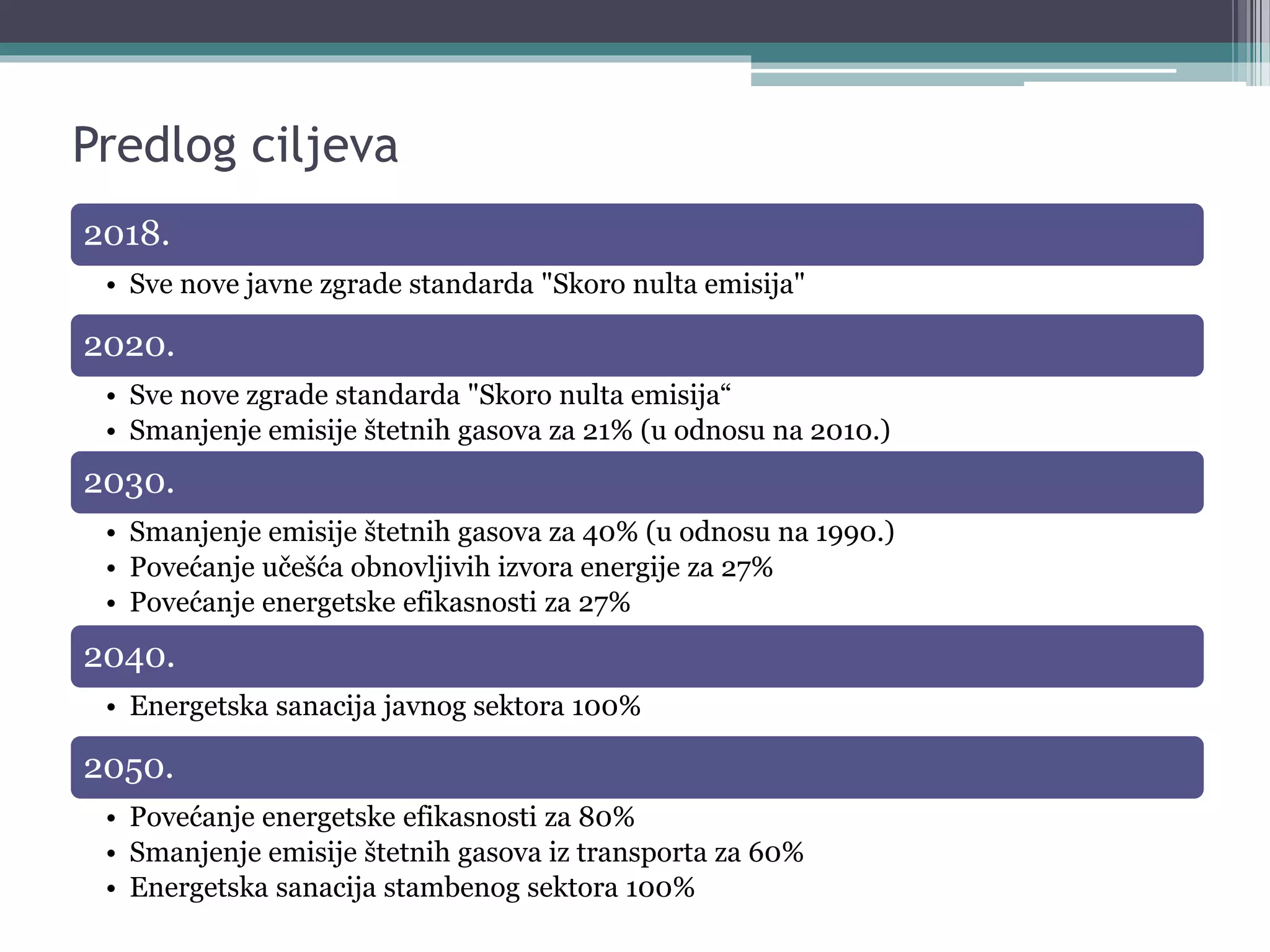 Predlog ciljeva

2018.

• Sve nove javne zgrade standarda "Skoro nulta emisija"

2020.

• Sve nove zgrade standarda "Skoro nulta emisija“
• Smanjenje emisije štetnih gasova za 21% (u odnosu na 2010.)

2030.

• Smanjenje emisije štetnih gasova za 40% (u odnosu na 1990.)
• Povećanje učešća obnovljivih izvora energije za 27%
• Povećanje energetske efikasnosti za 27%

2040.

• Energetska sanacija javnog sektora 100%

2050.

• Povećanje energetske efikasnosti za 80%
• Smanjenje emisije štetnih gasova iz transporta za 60%
• Energetska sanacija stambenog sektora 100%